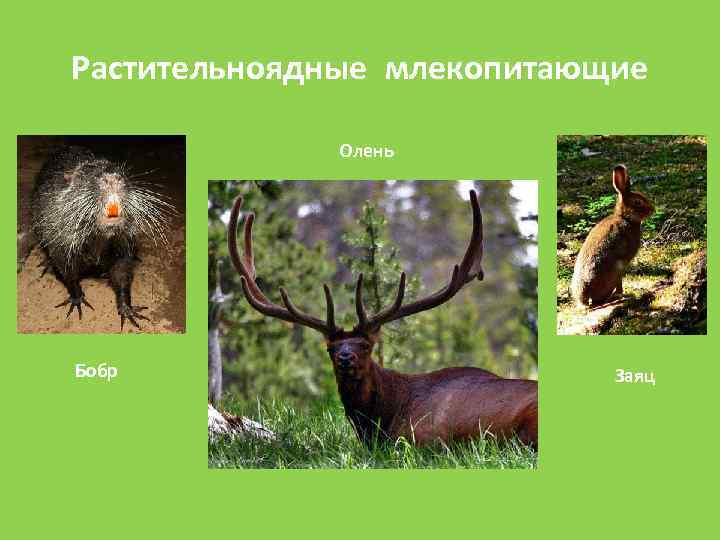 Растительноядные млекопитающие

Олень

Бобр

Заяц